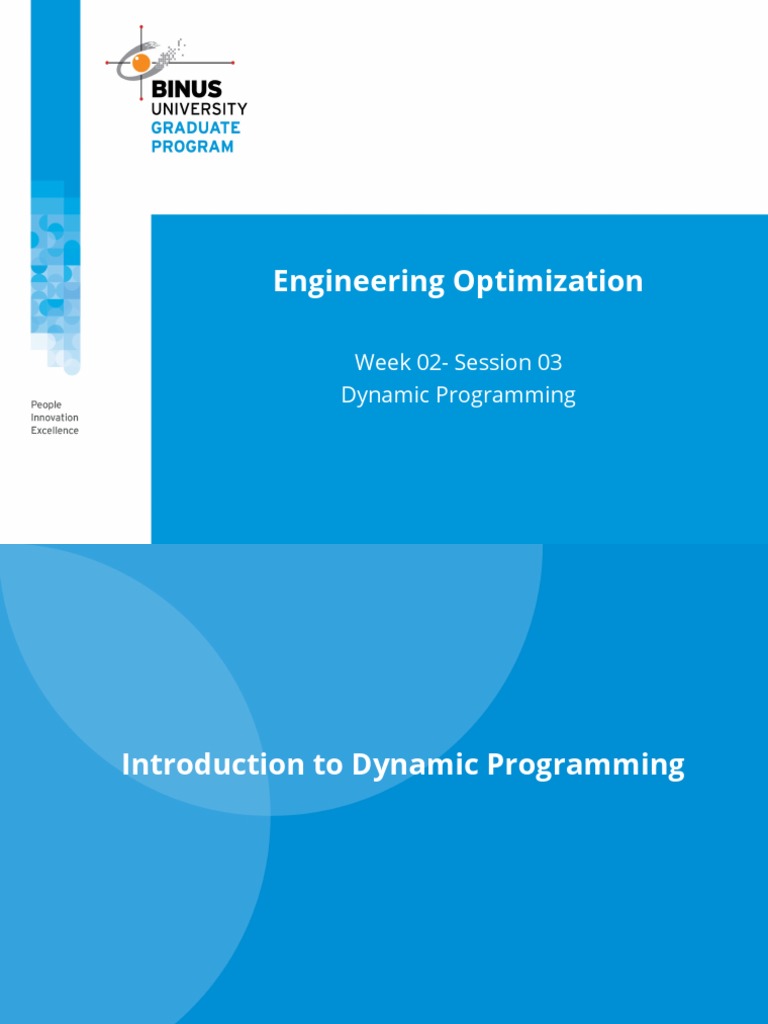 BINUS
UNIVERSITY
GRADUATE
PROGRAM

People
Innovation
Excellence

Engineering Optimization

Week 02- Session 03
Dynamic Programming

Introduction to Dynamic Programming